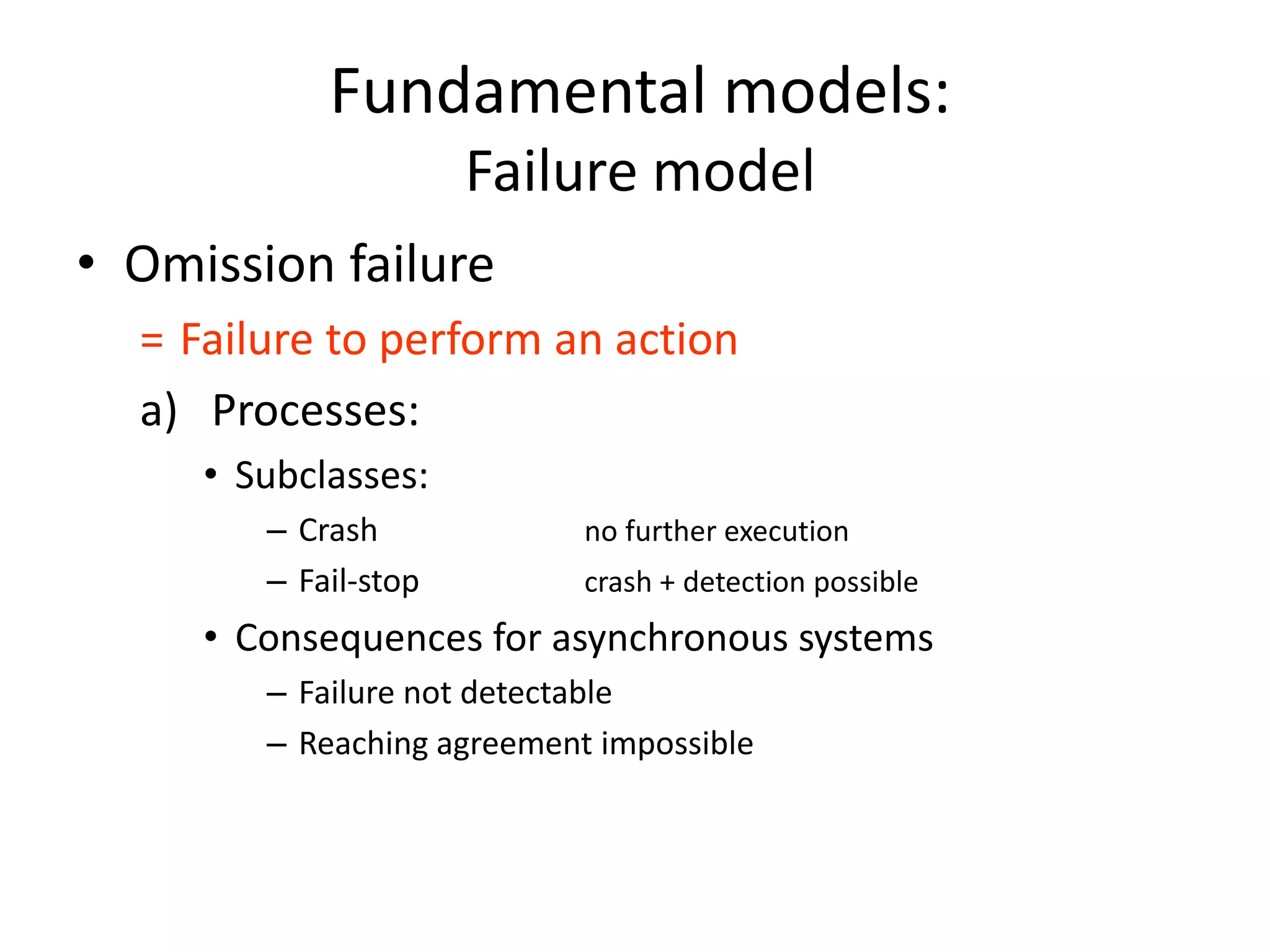 Fundamental models:
Failure model

• Omission failure

= Failure to perform an action

a) Processes:

• Subclasses:

– Crash no further execution

– Fail-stop crash + detection possible

• Consequences for asynchronous systems

– Failure not detectable

– Reaching agreement impossible